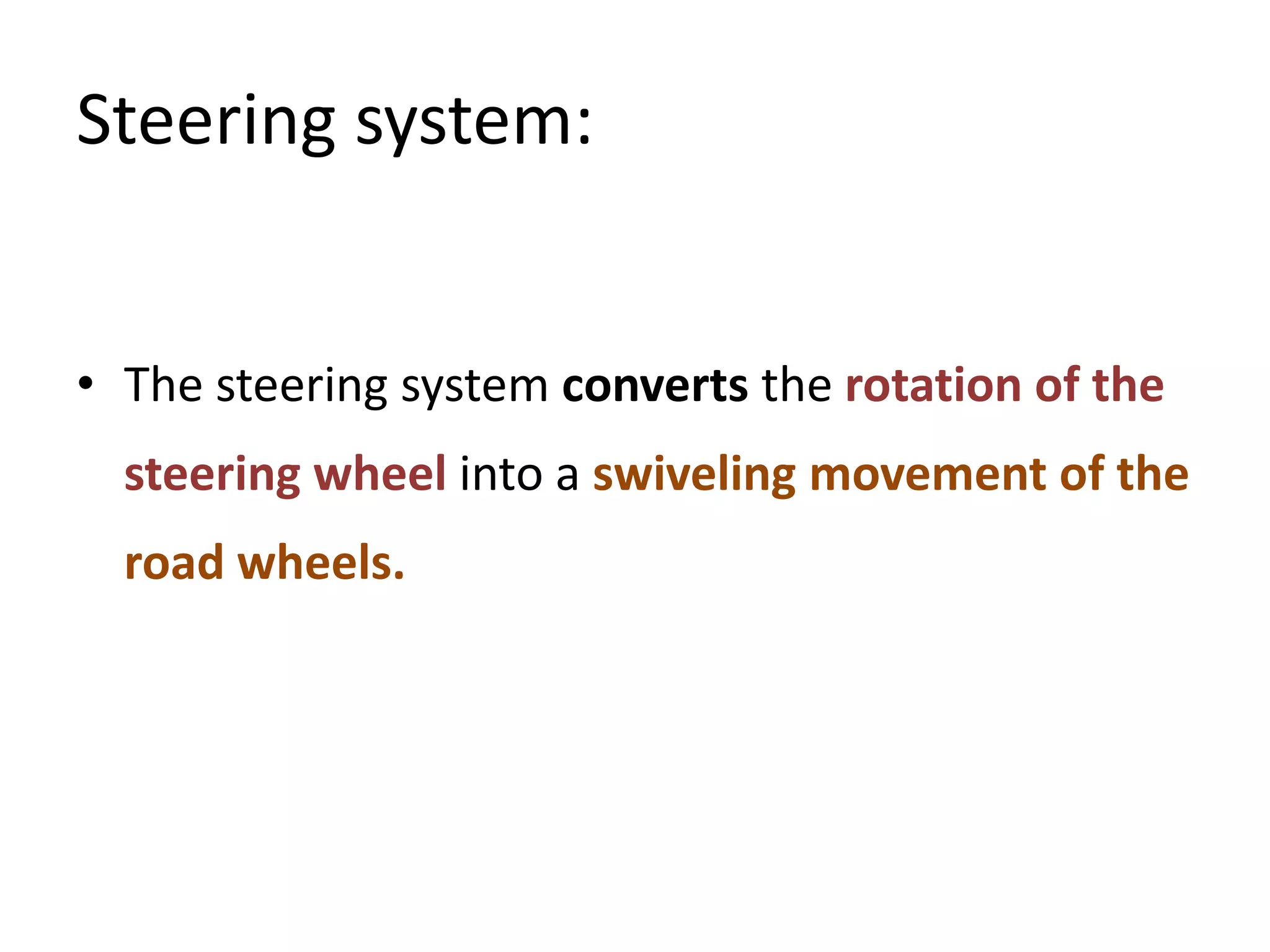 Steering system:

• The steering system converts the rotation of the steering wheel into a swiveling movement of the road wheels.